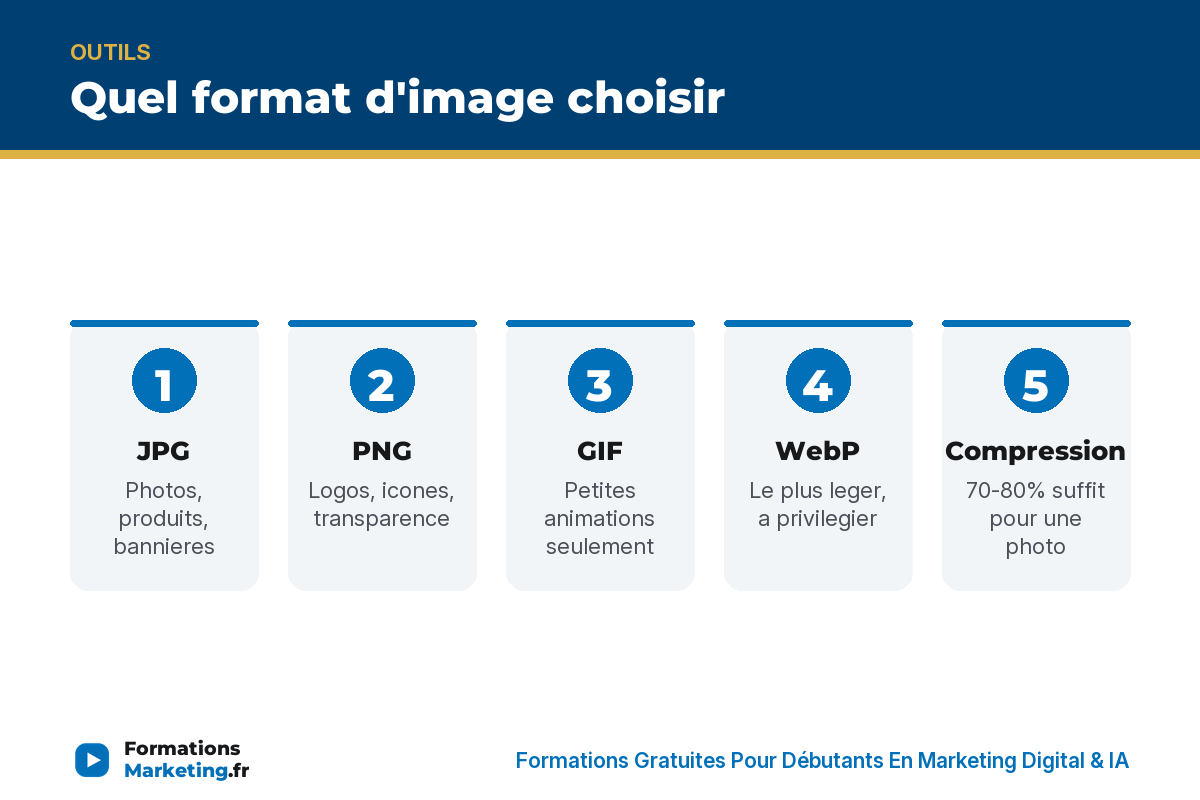 OUTILS

Quel format d'image choisir

1
JPG
Photos, produits, bannieres

2
PNG
Logos, icones, transparence

3
GIF
Petites animations seulement

4
WebP
Le plus leger, a privilegier

5
Compression
70-80% suffit pour une photo

Formations Marketing.fr

Formations Gratuites Pour Débutants En Marketing Digital & IA